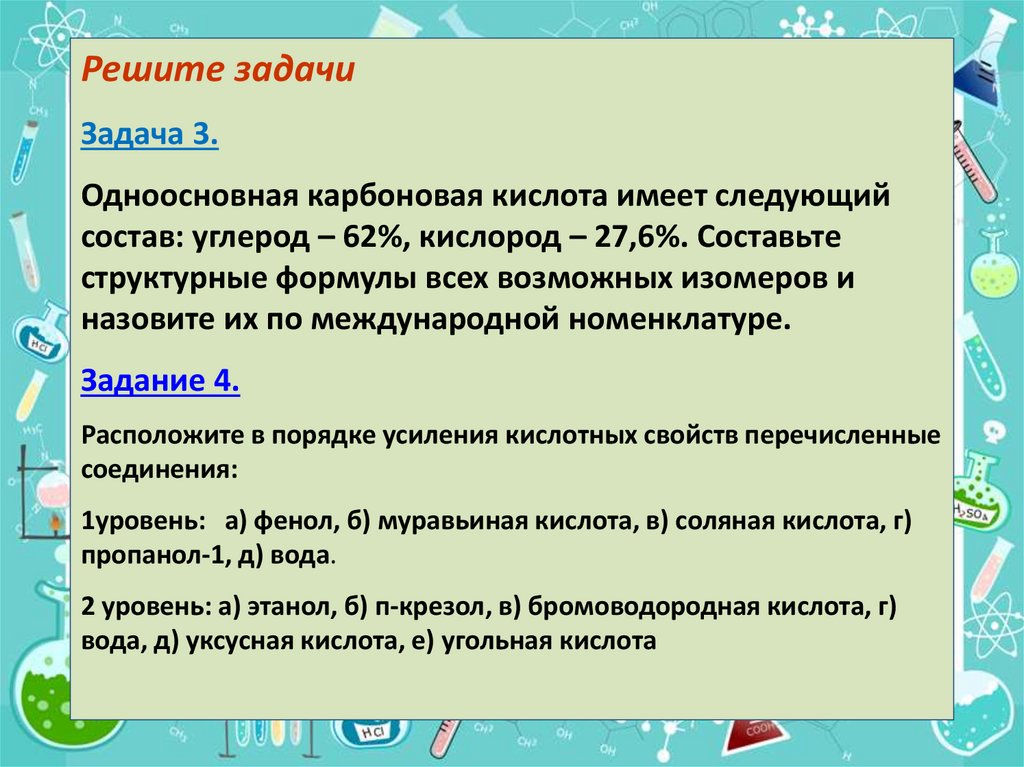 Решите задачи

Задача 3.

Одноосновная карбоновая кислота имеет следующий состав: углерод – 62%, кислород – 27,6%. Составьте структурные формулы всех возможных изомеров и назовите их по международной номенклатуре.

Задание 4.

Расположите в порядке усиления кислотных свойств перечисленные соединения:

1уровень: а) фенол, б) муравьиная кислота, в) соляная кислота, г) пропанол-1, д) вода.

2 уровень: а) этанол, б) п-крезол, в) бромоводородная кислота, г) вода, д) уксусная кислота, е) угольная кислота